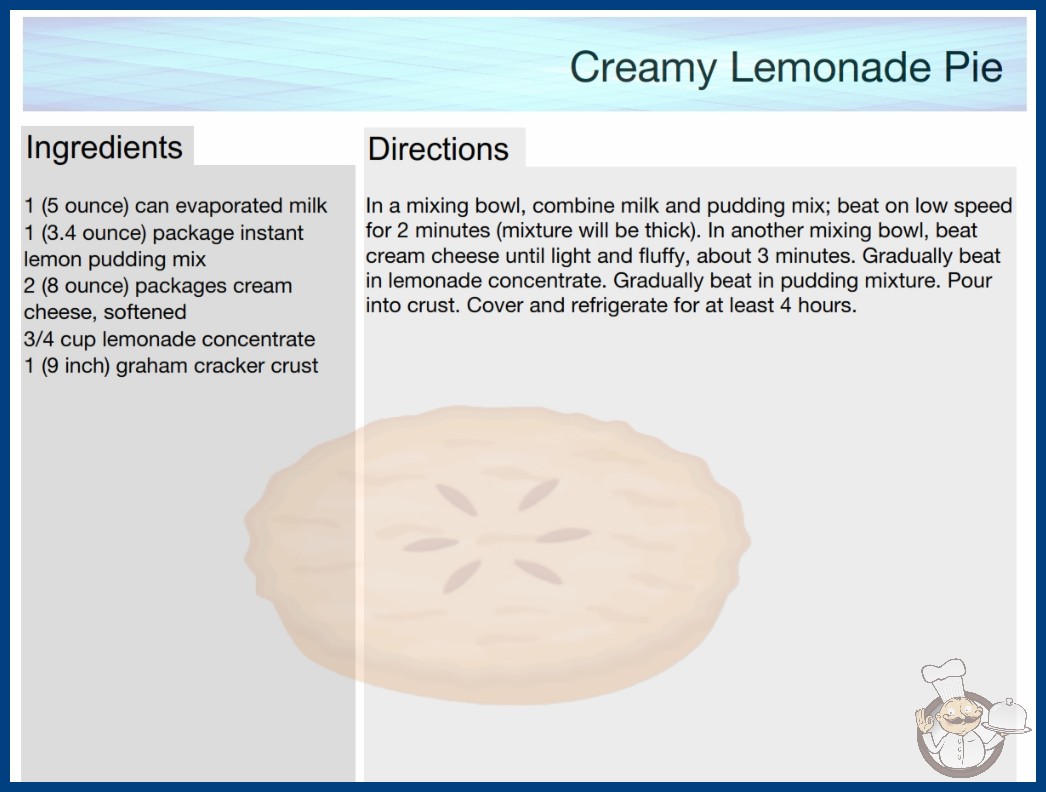 Creamy Lemonade Pie

Ingredients

1 (5 ounce) can evaporated milk
1 (3.4 ounce) package instant lemon pudding mix
2 (8 ounce) packages cream cheese, softened
3/4 cup lemonade concentrate
1 (9 inch) graham cracker crust

Directions

In a mixing bowl, combine milk and pudding mix; beat on low speed for 2 minutes (mixture will be thick). In another mixing bowl, beat cream cheese until light and fluffy, about 3 minutes. Gradually beat in lemonade concentrate. Gradually beat in pudding mixture. Pour into crust. Cover and refrigerate for at least 4 hours.